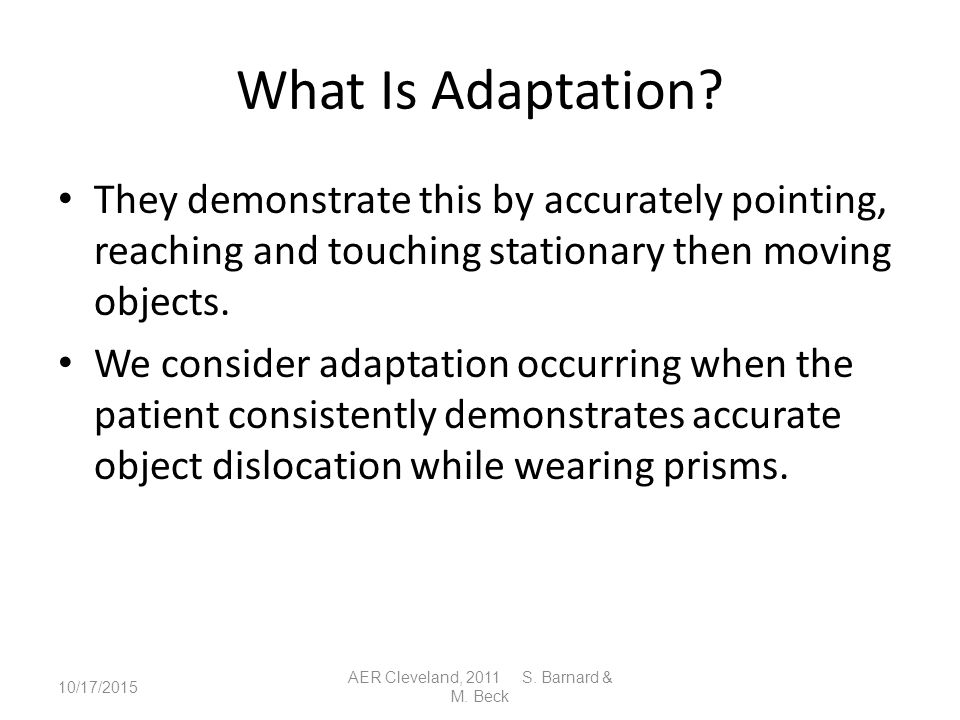 What Is Adaptation?

• They demonstrate this by accurately pointing, reaching and touching stationary then moving objects.

• We consider adaptation occurring when the patient consistently demonstrates accurate object dislocation while wearing prisms.

10/17/2015

AER Cleveland, 2011 S. Barnard & M. Beck